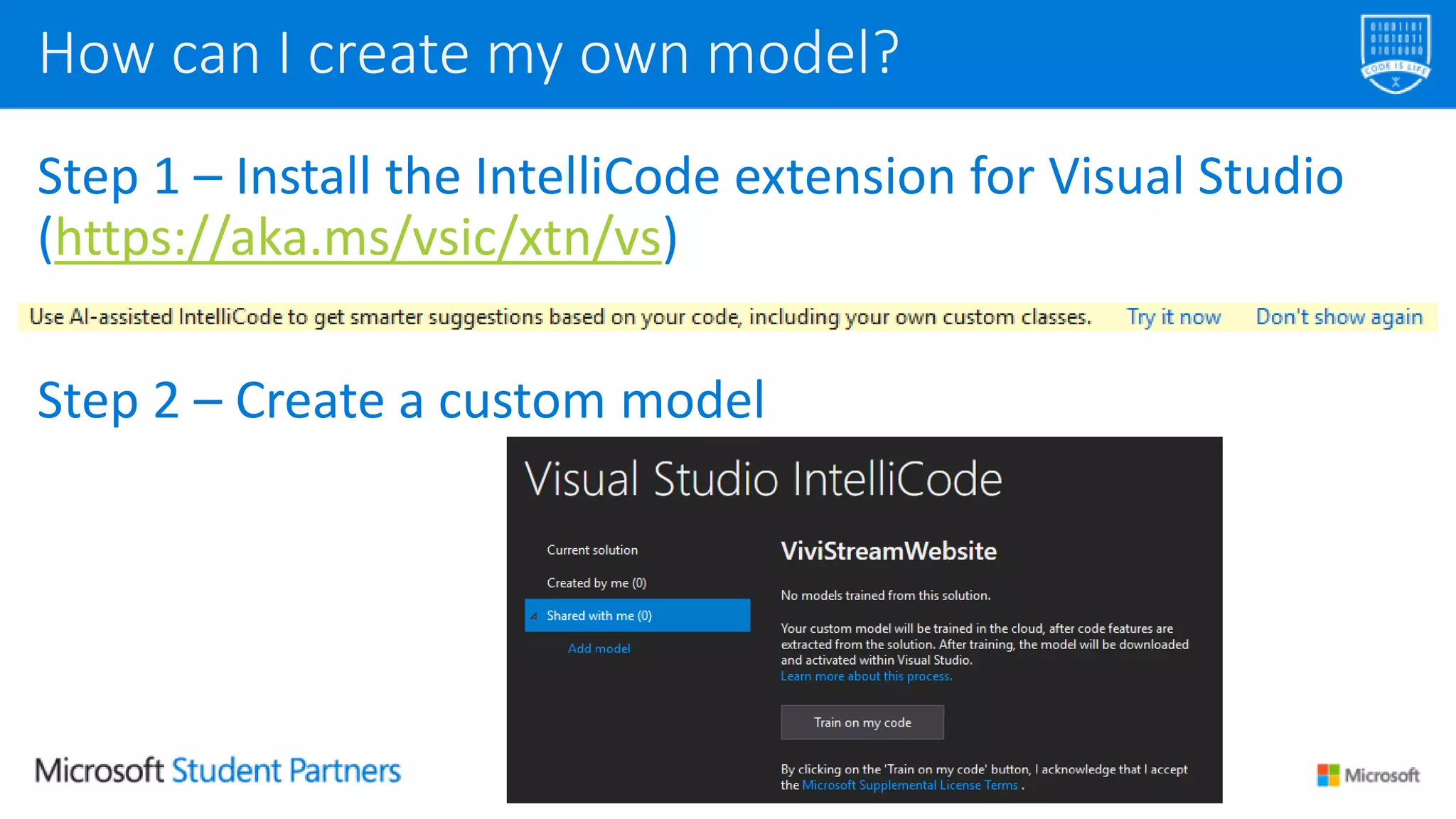 How can I create my own model?

CODE IS LIFE

Step 1 – Install the IntelliCode extension for Visual Studio (https://aka.ms/vsic/xtn/vs)

Use AI-assisted IntelliCode to get smarter suggestions based on your code, including your own custom classes. Try it now Don't show again

Step 2 – Create a custom model

Visual Studio IntelliCode

Current solution

Created by me (0)

Shared with me (0)

Add model

ViviStreamWebsite

No models trained from this solution.

Your custom model will be trained in the cloud, after code features are extracted from the solution. After training, the model will be downloaded and activated within Visual Studio.
Learn more about this process.

Train on my code

By clicking on the 'Train on my code' button, I acknowledge that I accept the Microsoft Supplemental License Terms .

Microsoft Student Partners

Microsoft